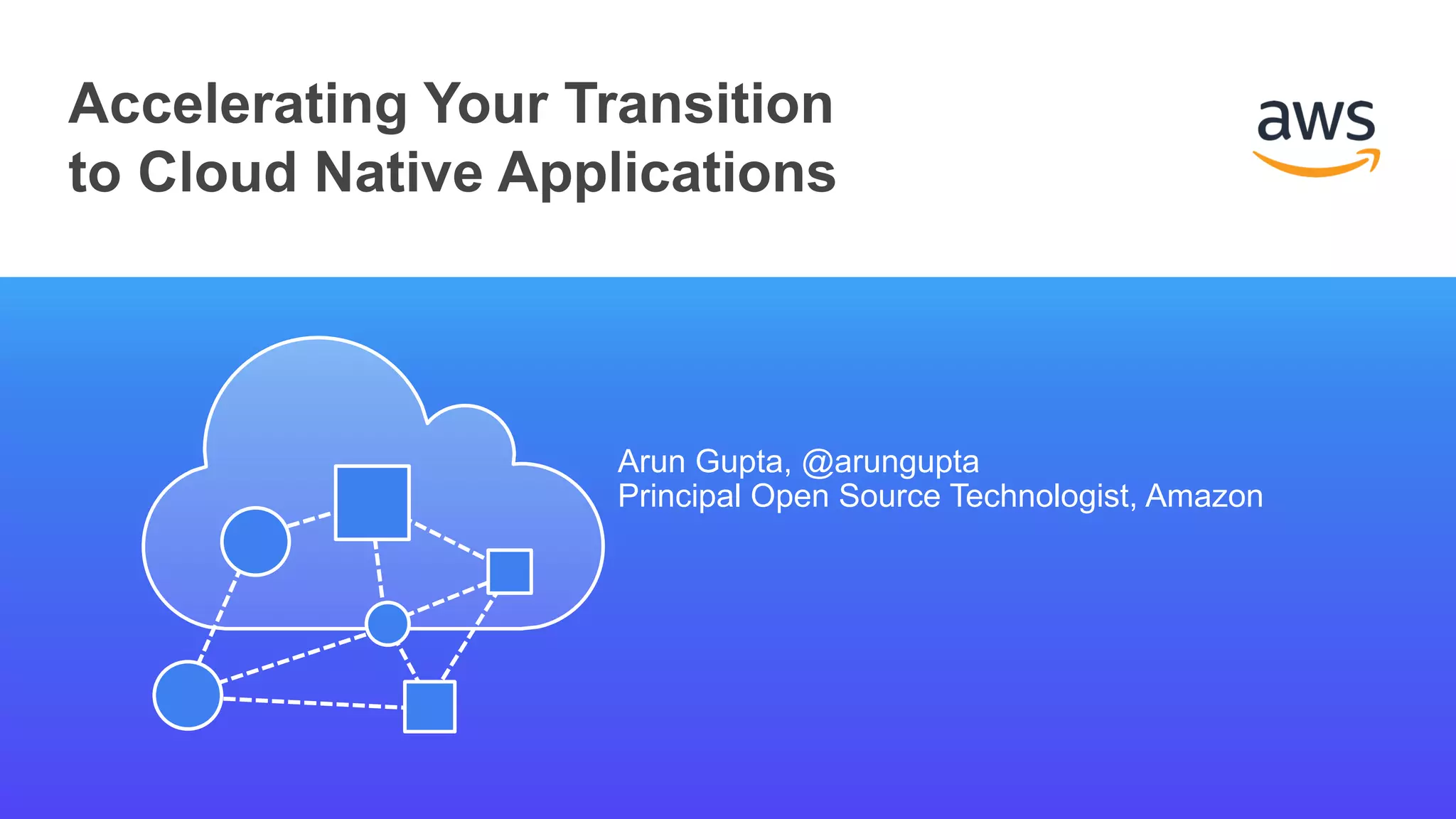 Accelerating Your Transition to Cloud Native Applications

aws

Arun Gupta, @arungupta
Principal Open Source Technologist, Amazon